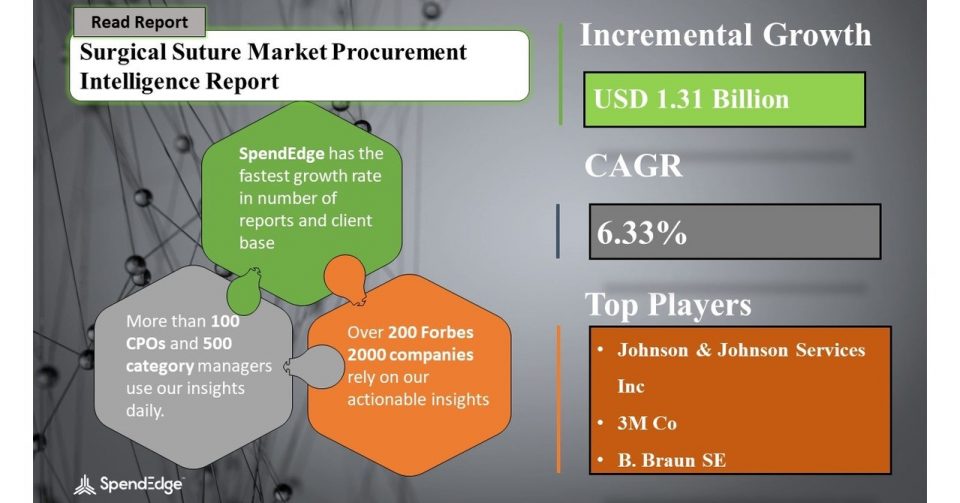 Read Report

Surgical Suture Market Procurement Intelligence Report

SpendEdge has the fastest growth rate in number of reports and client base

More than 100 CPOs and 500 category managers use our insights daily.

Over 200 Forbes 2000 companies rely on our actionable insights

SpendEdge

Incremental Growth

USD 1.31 Billion

CAGR

6.33%

Top Players

• Johnson & Johnson Services Inc

• 3M Co

• B. Braun SE